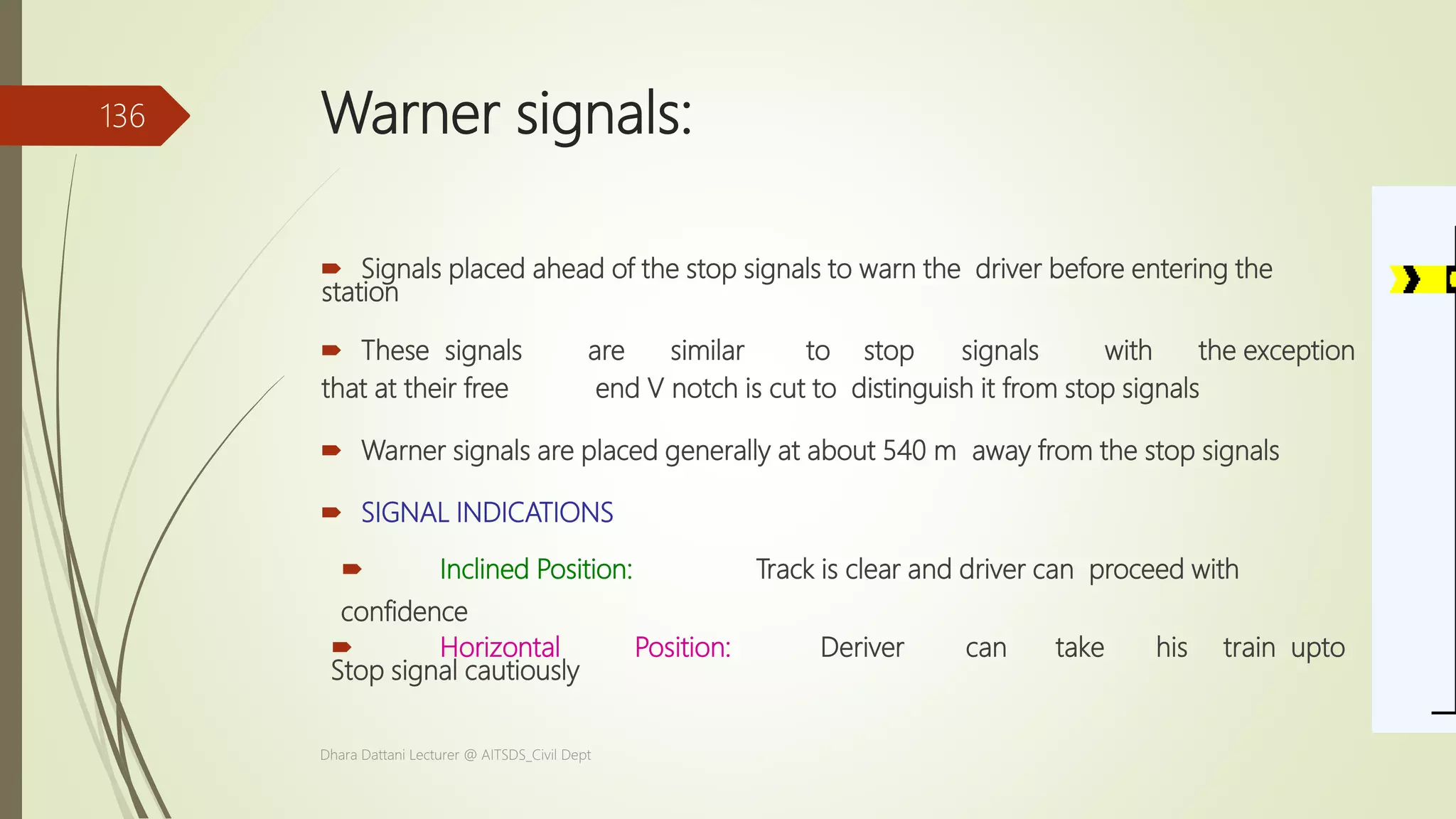 136

Warner signals:

Signals placed ahead of the stop signals to warn the driver before entering the station

These signals are similar to stop signals with the exception that at their free end V notch is cut to distinguish it from stop signals

Warner signals are placed generally at about 540 m away from the stop signals

SIGNAL INDICATIONS

Inclined Position: Track is clear and driver can proceed with confidence

Horizontal Position: Deriver can take his train upto Stop signal cautiously

Dhara Dattani Lecturer @ AITSDS_Civil Dept